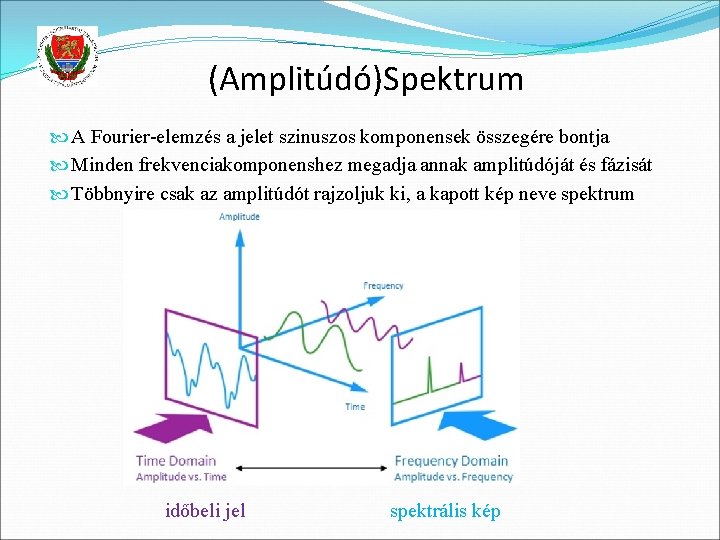 (Amplitúdó)Spektrum

A Fourier-elemzés a jelet szinuszos komponensek összegére bontja

Minden frekvenciakomponenshez megadja annak amplitúdóját és fázisát

Többnyire csak az amplitúdót rajzoljuk ki, a kapott kép neve spektrum

Amplitude

Frequency

Time

Time Domain
Amplitude vs. Time

Frequency Domain
Amplitude vs. Frequency

időbeli jel

spektrális kép